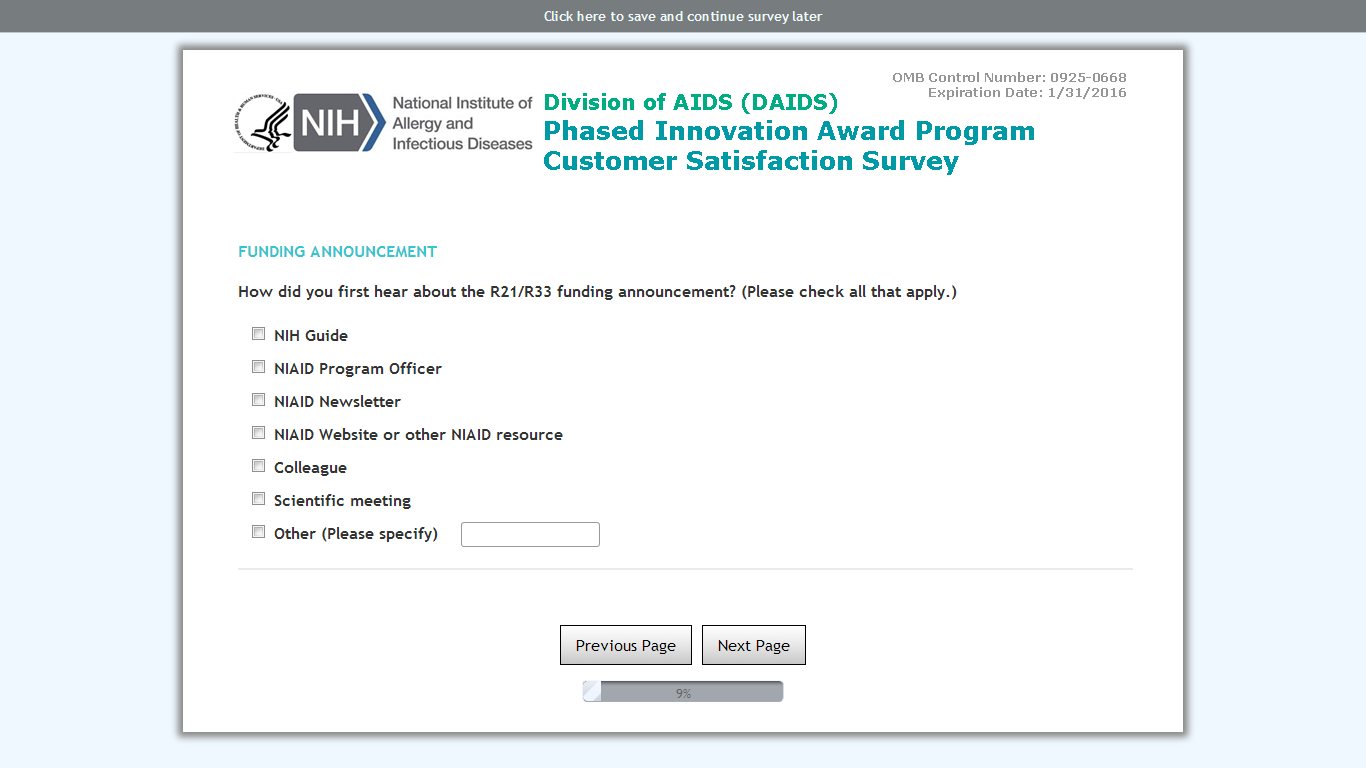 Click here to save and continue survey later

OMB Control Number: 0925-0668
Expiration Date: 1/31/2016

NIH National Institute of Allergy and Infectious Diseases

Division of AIDS (DAIDS)
Phased Innovation Award Program
Customer Satisfaction Survey

FUNDING ANNOUNCEMENT

How did you first hear about the R21/R33 funding announcement? (Please check all that apply.)

NIH Guide

NIAID Program Officer

NIAID Newsletter

NIAID Website or other NIAID resource

Colleague

Scientific meeting

Other (Please specify)

Previous Page Next Page

9%